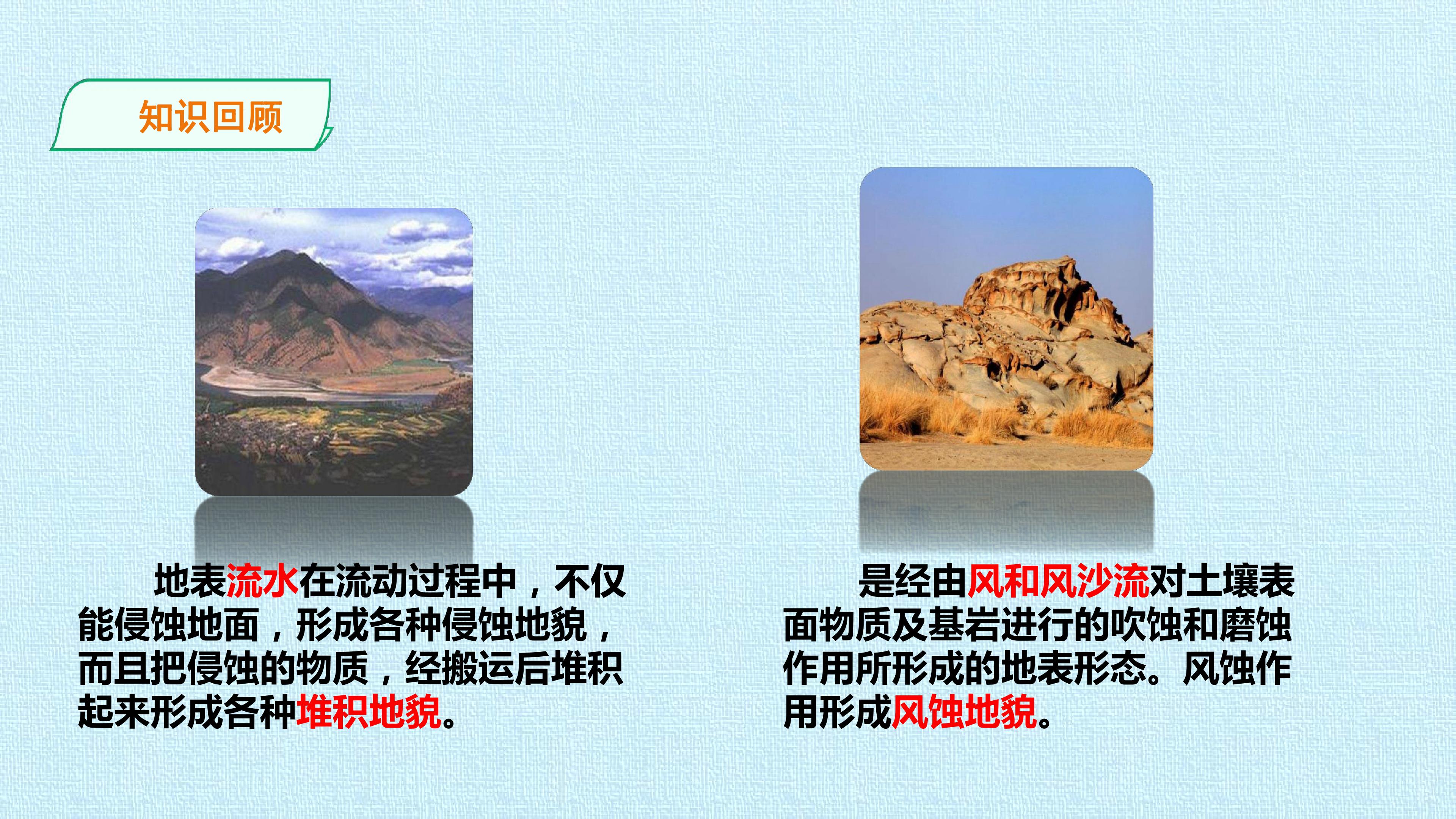 知识回顾

地表流水在流动过程中，不仅能侵蚀地面，形成各种侵蚀地貌，而且把侵蚀的物质，经搬运后堆积起来形成各种堆积地貌。

是经由风和风沙流对土壤表面物质及基岩进行的吹蚀和磨蚀作用所形成的地表形态。风蚀作用形成风蚀地貌。